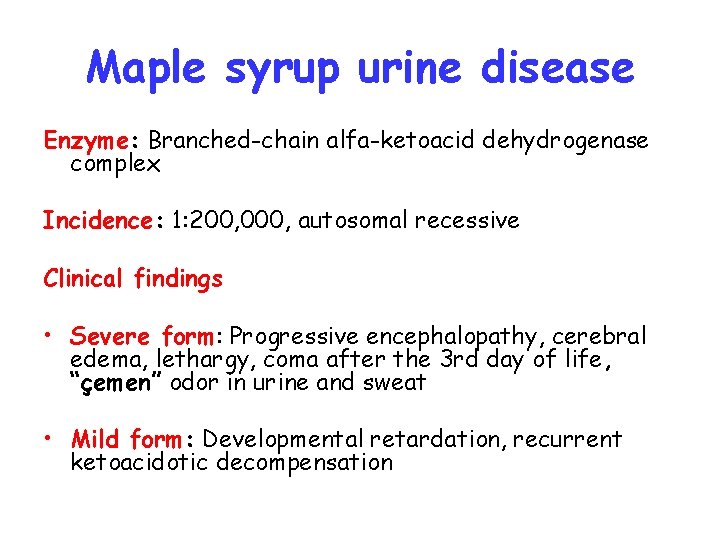 Maple syrup urine disease

Enzyme: Branched-chain alfa-ketoacid dehydrogenase complex

Incidence: 1:200,000, autosomal recessive

Clinical findings

• Severe form: Progressive encephalopathy, cerebral edema, lethargy, coma after the 3rd day of life, "çemen" odor in urine and sweat

• Mild form: Developmental retardation, recurrent ketoacidotic decompensation